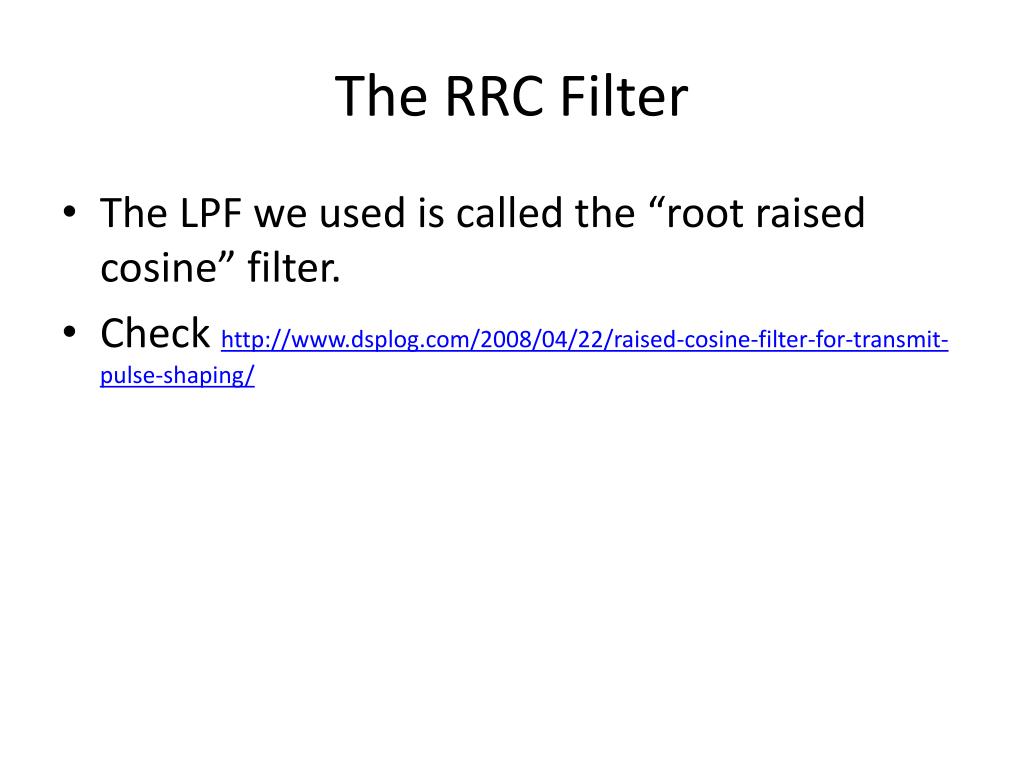 The RRC Filter

• The LPF we used is called the “root raised cosine” filter.
• Check http://www.dsplog.com/2008/04/22/raised-cosine-filter-for-transmit-pulse-shaping/